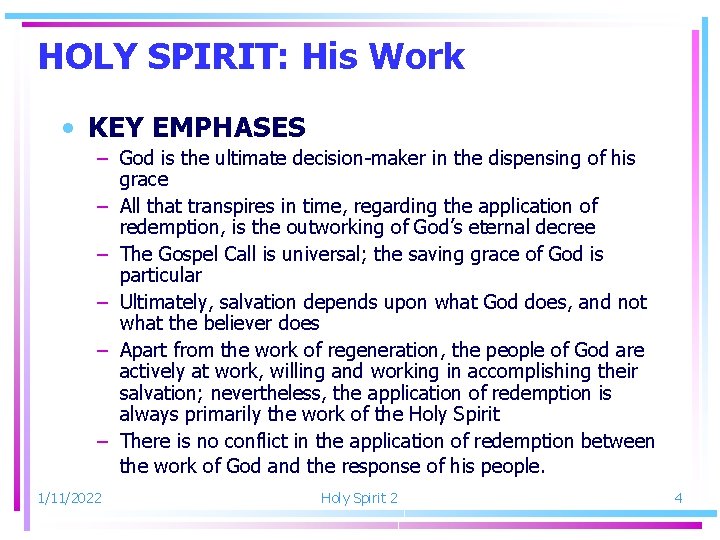 HOLY SPIRIT: His Work

• KEY EMPHASES

– God is the ultimate decision-maker in the dispensing of his grace

– All that transpires in time, regarding the application of redemption, is the outworking of God's eternal decree

– The Gospel Call is universal; the saving grace of God is particular

– Ultimately, salvation depends upon what God does, and not what the believer does

– Apart from the work of regeneration, the people of God are actively at work, willing and working in accomplishing their salvation; nevertheless, the application of redemption is always primarily the work of the Holy Spirit

– There is no conflict in the application of redemption between the work of God and the response of his people.

1/11/2022 Holy Spirit 2 4